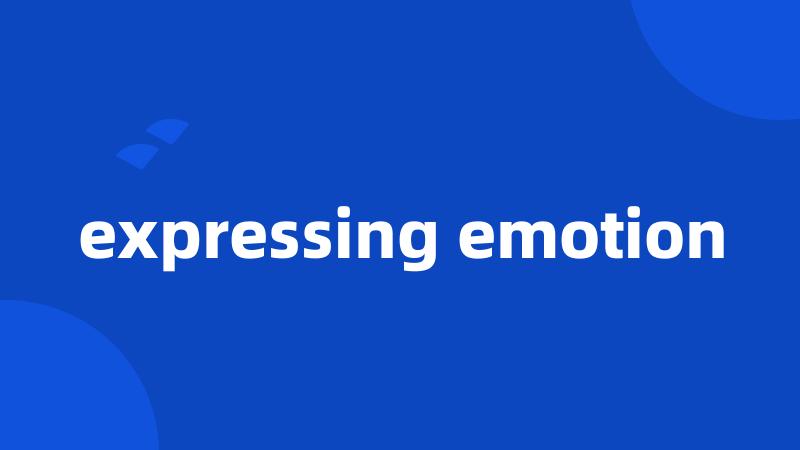 expressing emotion